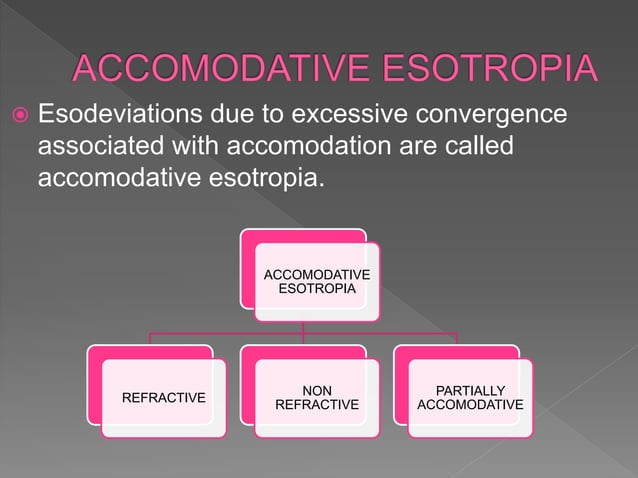 ACCOMODATIVE ESOTROPIA

Esodeviations due to excessive convergence associated with accomodation are called accomodative esotropia.

ACCOMODATIVE ESOTROPIA

REFRACTIVE

NON REFRACTIVE

PARTIALLY ACCOMODATIVE